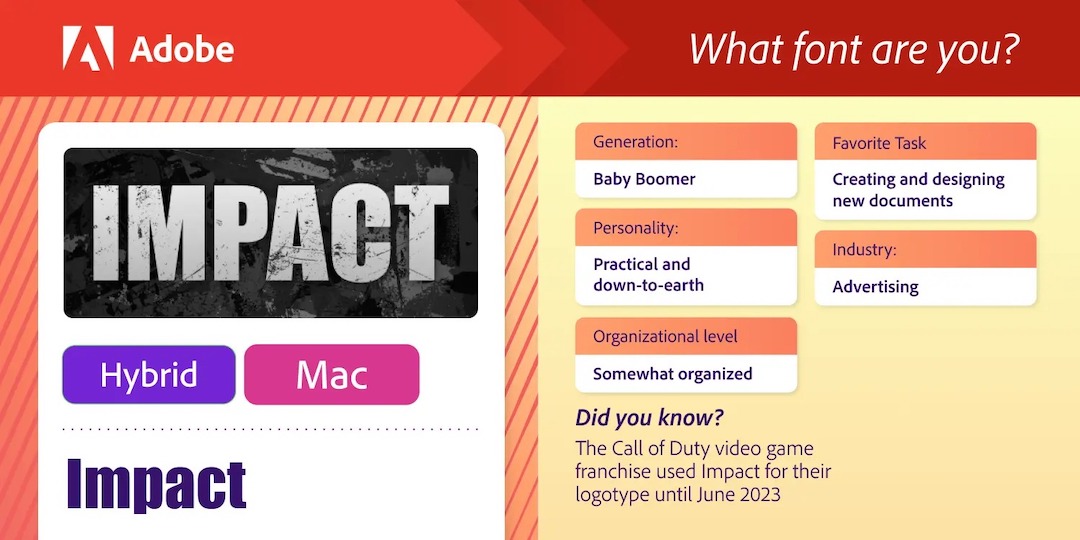 Adobe

What font are you?

IMPACT

Hybrid

Mac

Impact

Generation:
Baby Boomer

Personality:
Practical and down-to-earth

Organizational level
Somewhat organized

Favorite Task
Creating and designing new documents

Industry:
Advertising

Did you know?
The Call of Duty video game franchise used Impact for their logotype until June 2023